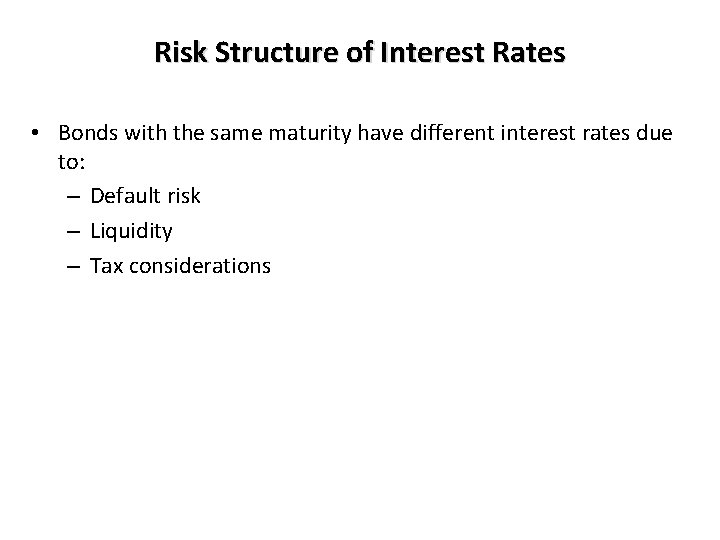 Risk Structure of Interest Rates

• Bonds with the same maturity have different interest rates due to:
– Default risk
– Liquidity
– Tax considerations